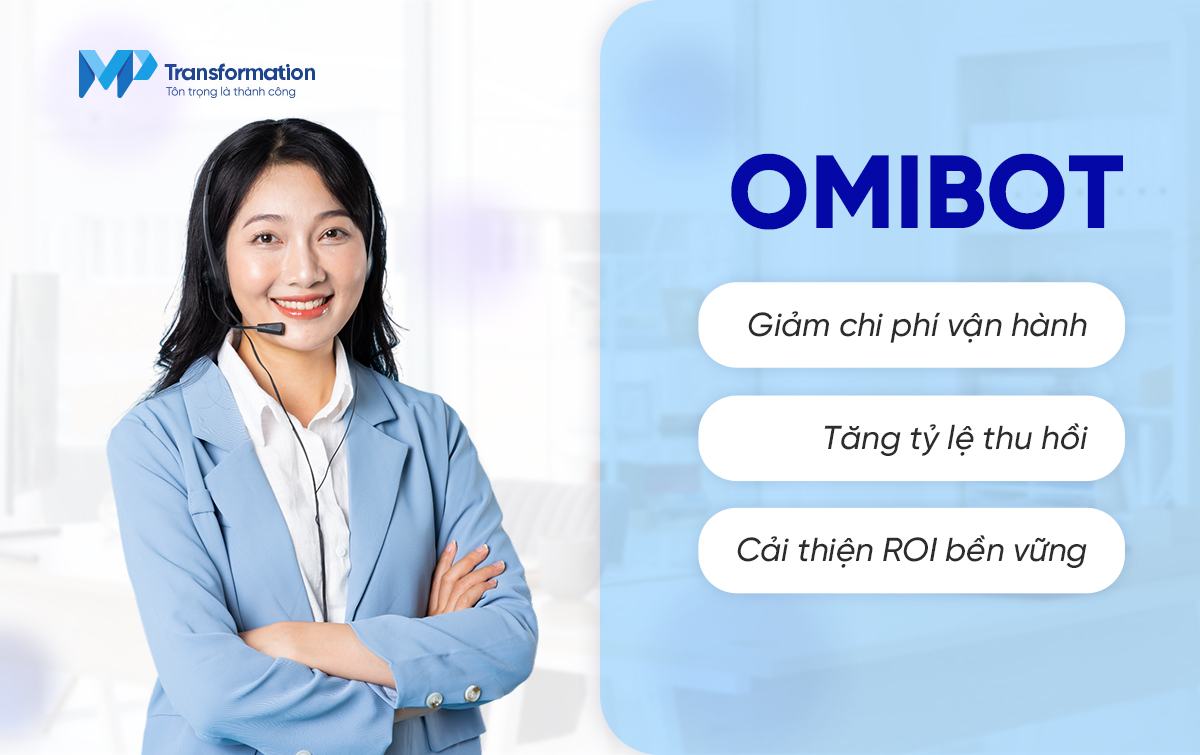 MP Transformation
Tôn trọng là thành công

OMIBOT

Giảm chi phí vận hành

Tăng tỷ lệ thu hồi

Cải thiện ROI bền vững